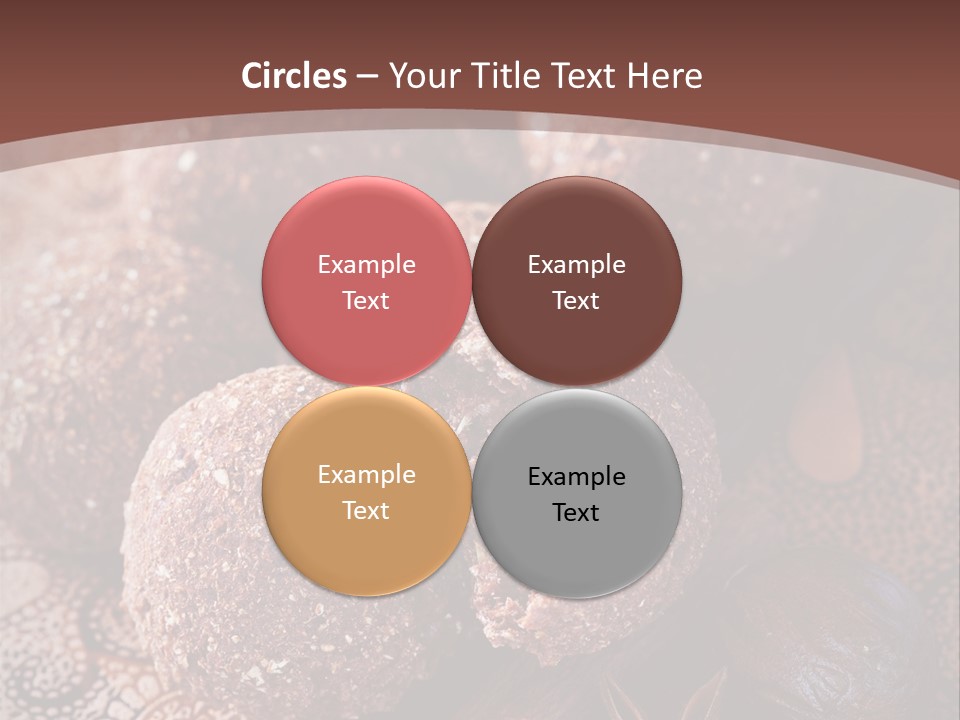 Circles – Your Title Text Here

Example Text

Example Text

Example Text

Example Text